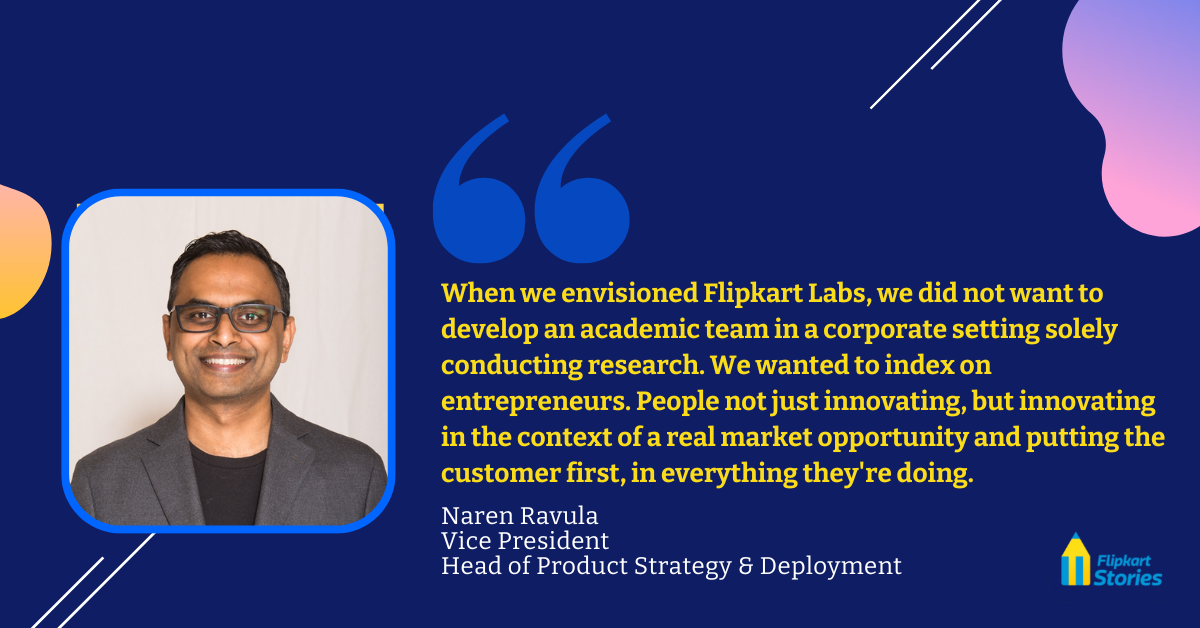 “

When we envisioned Flipkart Labs, we did not want to develop an academic team in a corporate setting solely conducting research. We wanted to index on entrepreneurs. People not just innovating, but innovating in the context of a real market opportunity and putting the customer first, in everything they're doing.

Naren Ravula
Vice President
Head of Product Strategy & Deployment

Flipkart Stories